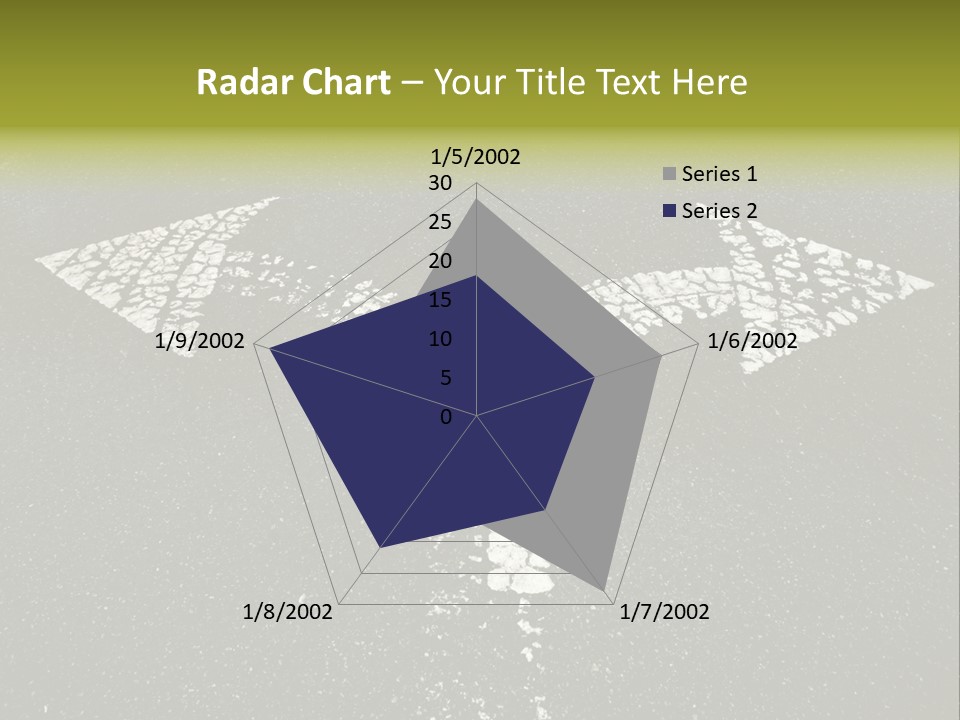 Radar Chart – Your Title Text Here

1/5/2002
30
25
20
15
10
5
0
1/6/2002
1/7/2002
1/8/2002
1/9/2002

Series 1
Series 2